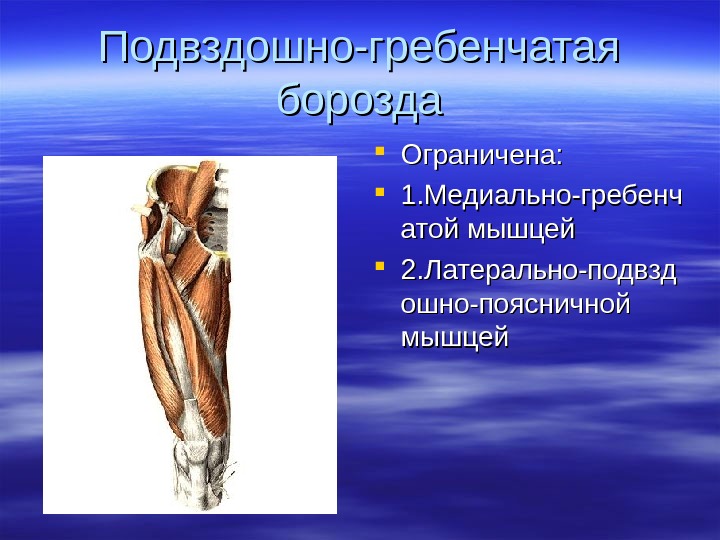 Подвздошно-гребенчатая борозда

Ограничена:

1.Медиально-гребенчатой мышцей

2.Латерально-подвздошно-поясничной мышцей